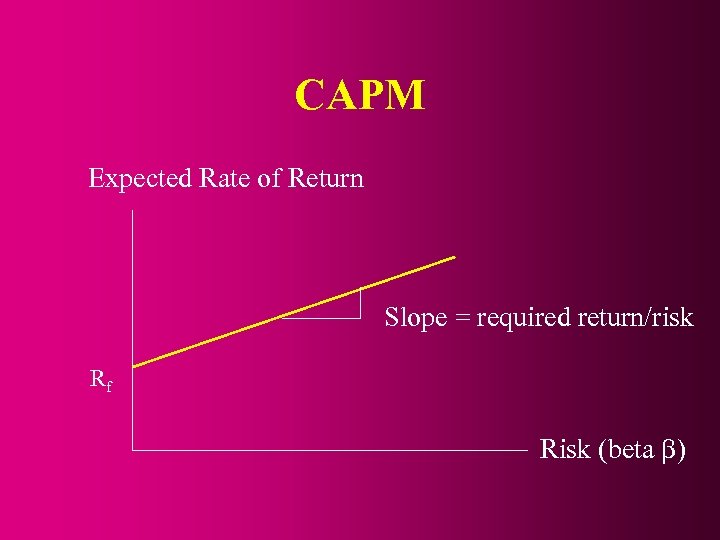 CAPM

Expected Rate of Return

Slope = required return/risk

$R_f$

Risk (beta $\beta$)